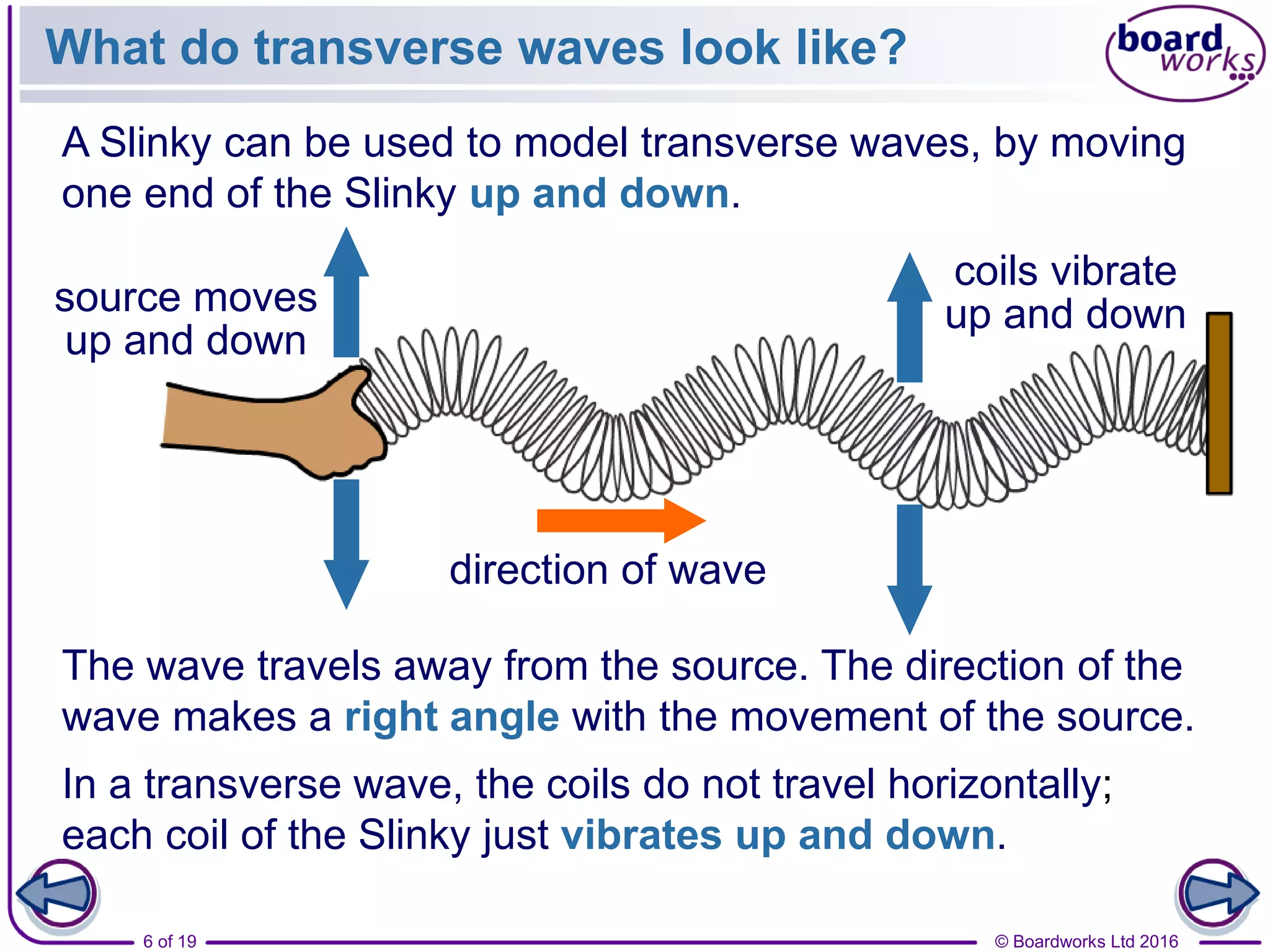 What do transverse waves look like?

board works

A Slinky can be used to model transverse waves, by moving one end of the Slinky up and down.

source moves up and down

coils vibrate up and down

direction of wave

The wave travels away from the source. The direction of the wave makes a right angle with the movement of the source.

In a transverse wave, the coils do not travel horizontally; each coil of the Slinky just vibrates up and down.

6 of 19

© Boardworks Ltd 2016